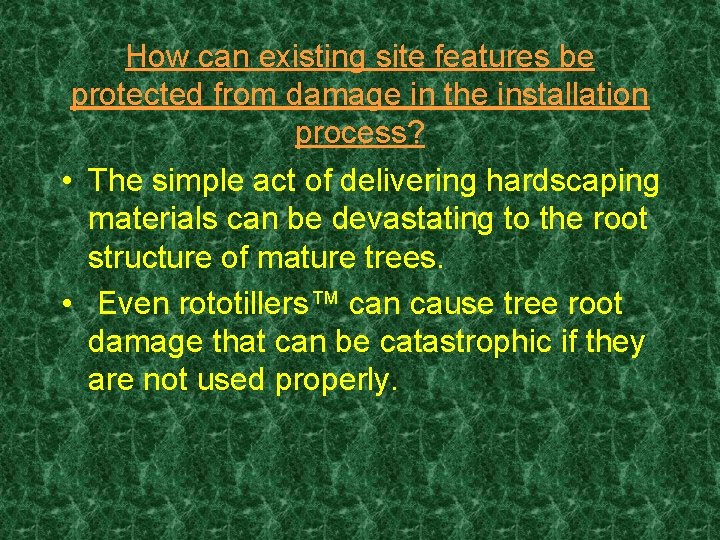 How can existing site features be protected from damage in the installation process?

• The simple act of delivering hardscaping materials can be devastating to the root structure of mature trees.

• Even rototillers™ can cause tree root damage that can be catastrophic if they are not used properly.